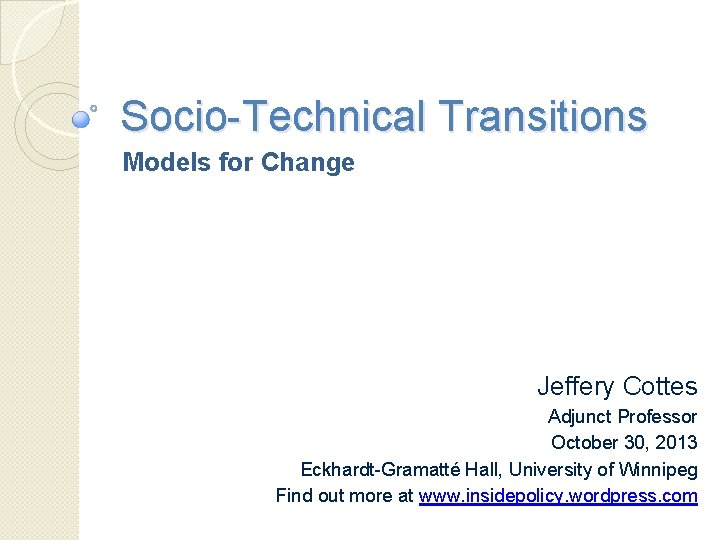 Socio-Technical Transitions

Models for Change

Jeffery Cottes
Adjunct Professor
October 30, 2013
Eckhardt-Gramatté Hall, University of Winnipeg
Find out more at www.insidepolicy.wordpress.com